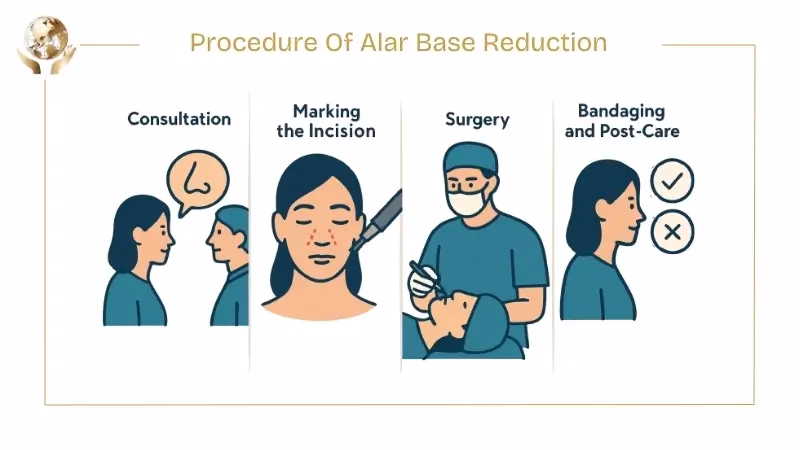 Procedure Of Alar Base Reduction

Consultation

Marking the Incision

Surgery

Bandaging and Post-Care